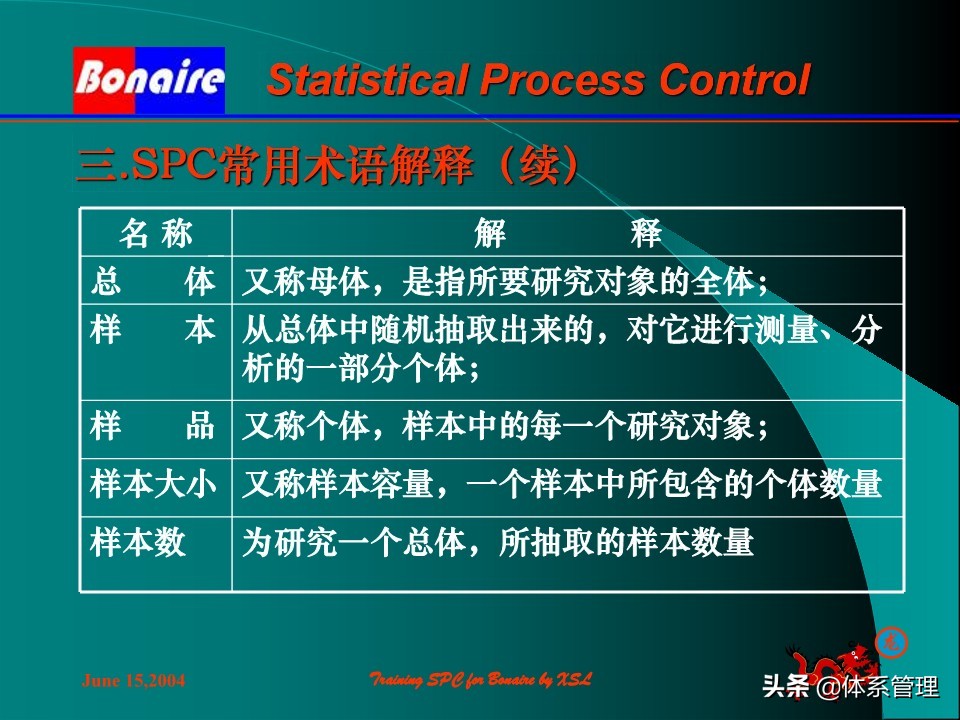 Bonaire

Statistical Process Control

三.SPC常用术语解释（续）

| 名 称 | 解　　释 |
|---|---|
| 总　体 | 又称母体，是指所要研究对象的全体； |
| 样　本 | 从总体中随机抽取出来的，对它进行测量、分析的一部分个体； |
| 样　品 | 又称个体，样本中的每一个研究对象； |
| 样本大小 | 又称样本容量，一个样本中所包含的个体数量 |
| 样本数 | 为研究一个总体，所抽取的样本数量 |

June 15,2004

Training SPC for Bonaire by XSL

头条 @体系管理